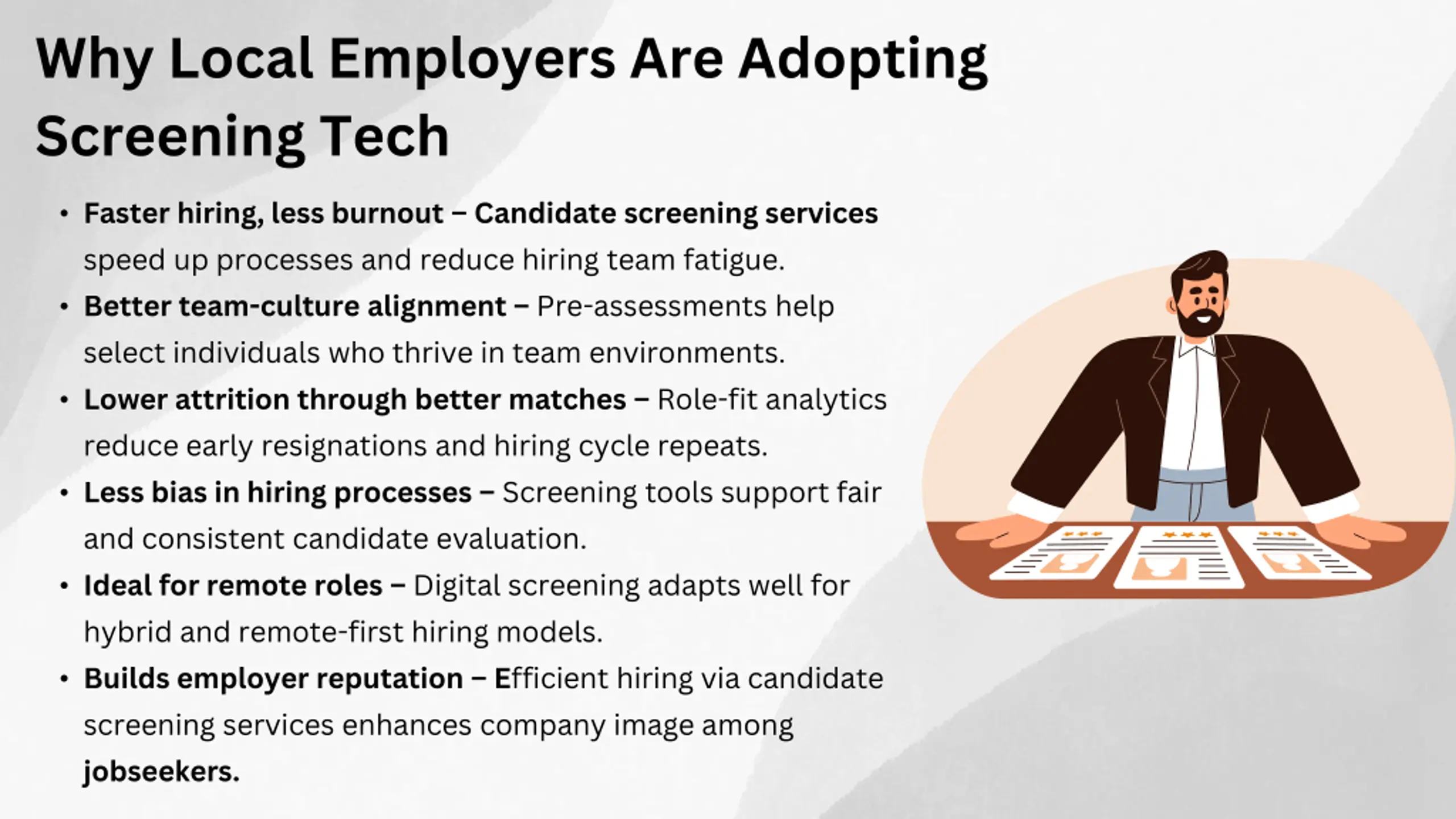 Why Local Employers Are Adopting Screening Tech

• Faster hiring, less burnout – Candidate screening services speed up processes and reduce hiring team fatigue.
• Better team-culture alignment – Pre-assessments help select individuals who thrive in team environments.
• Lower attrition through better matches – Role-fit analytics reduce early resignations and hiring cycle repeats.
• Less bias in hiring processes – Screening tools support fair and consistent candidate evaluation.
• Ideal for remote roles – Digital screening adapts well for hybrid and remote-first hiring models.
• Builds employer reputation – Efficient hiring via candidate screening services enhances company image among jobseekers.